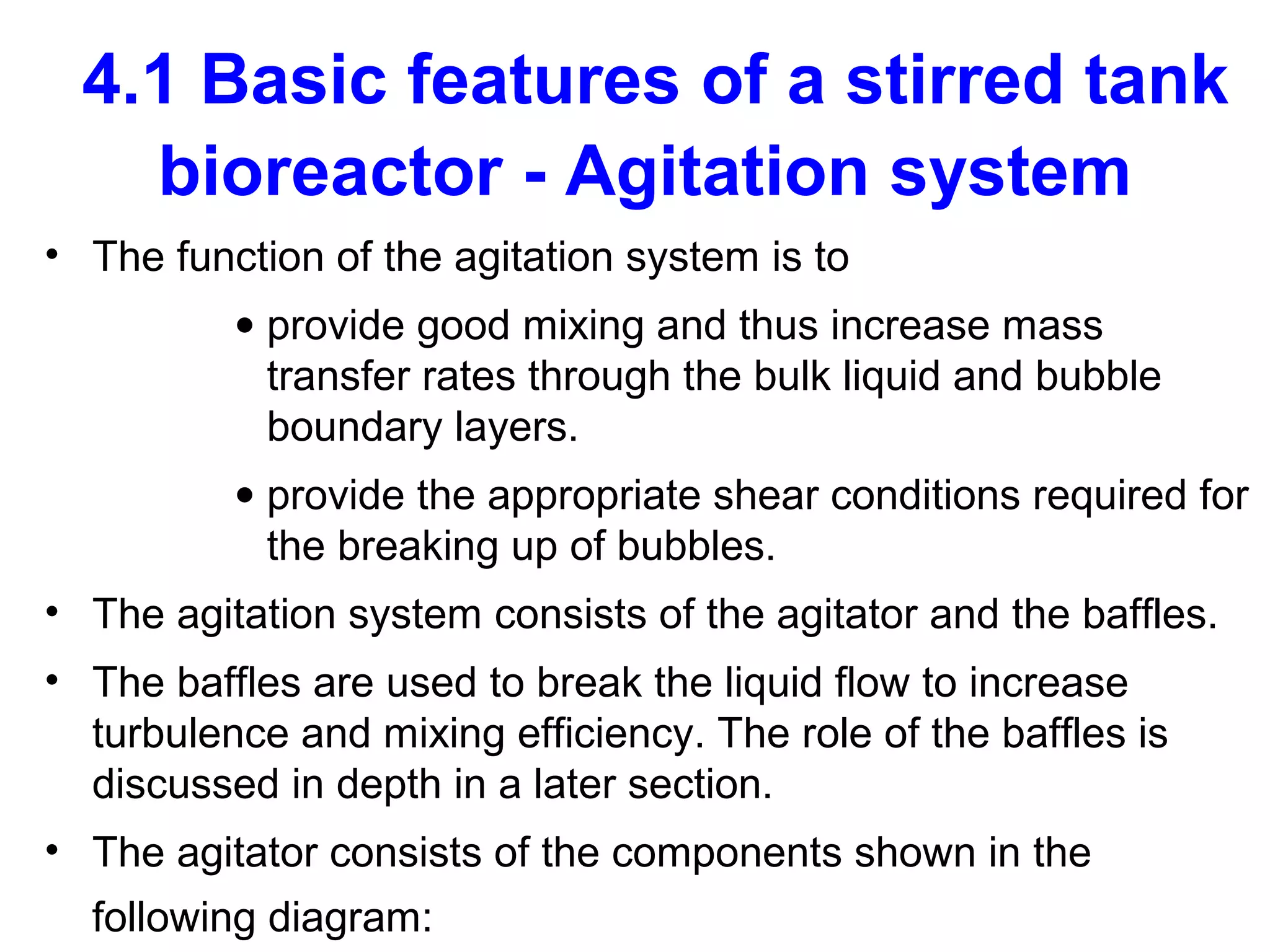 4.1 Basic features of a stirred tank bioreactor - Agitation system

• The function of the agitation system is to

• provide good mixing and thus increase mass transfer rates through the bulk liquid and bubble boundary layers.

• provide the appropriate shear conditions required for the breaking up of bubbles.

• The agitation system consists of the agitator and the baffles.

• The baffles are used to break the liquid flow to increase turbulence and mixing efficiency. The role of the baffles is discussed in depth in a later section.

• The agitator consists of the components shown in the following diagram: